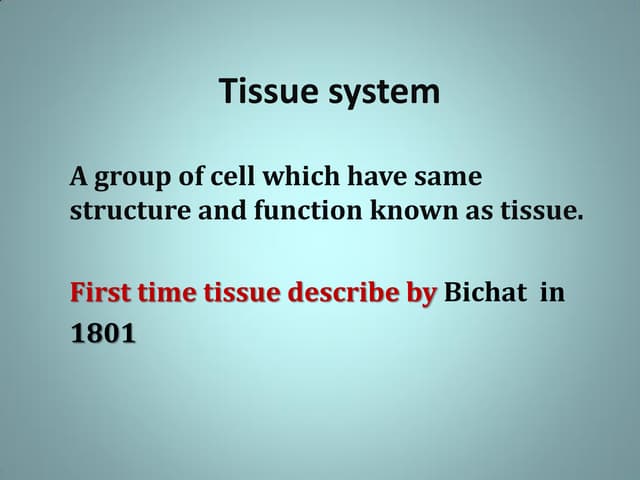 Tissue system

A group of cell which have same structure and function known as tissue.

First time tissue describe by Bichat in 1801